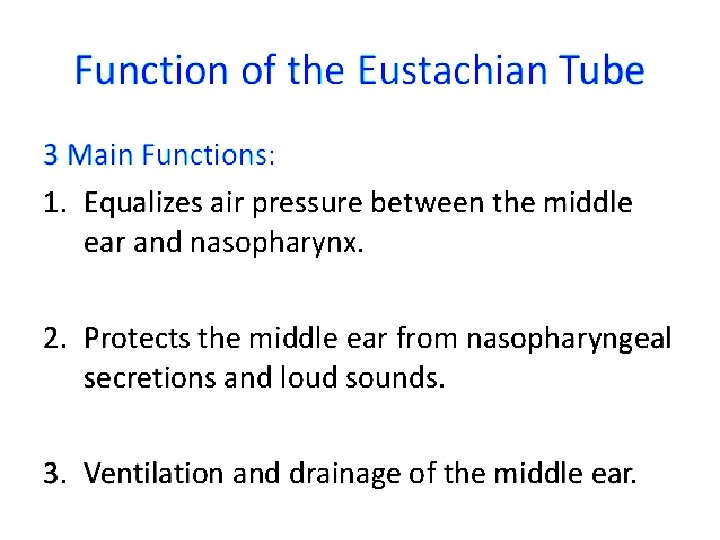 Function of the Eustachian Tube

3 Main Functions:

1. Equalizes air pressure between the middle ear and nasopharynx.

2. Protects the middle ear from nasopharyngeal secretions and loud sounds.

3. Ventilation and drainage of the middle ear.